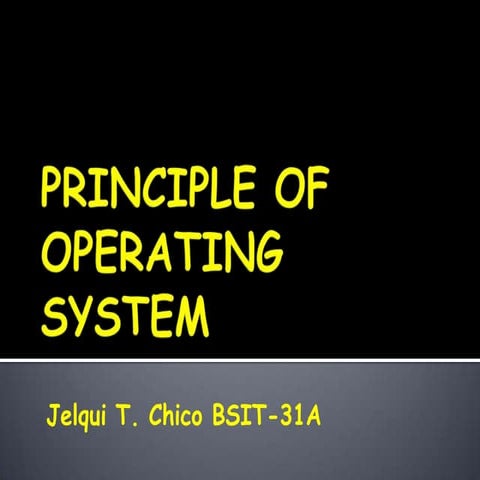 PRINCIPLE OF OPERATING SYSTEM

Jelqui T. Chico BSIT-31A